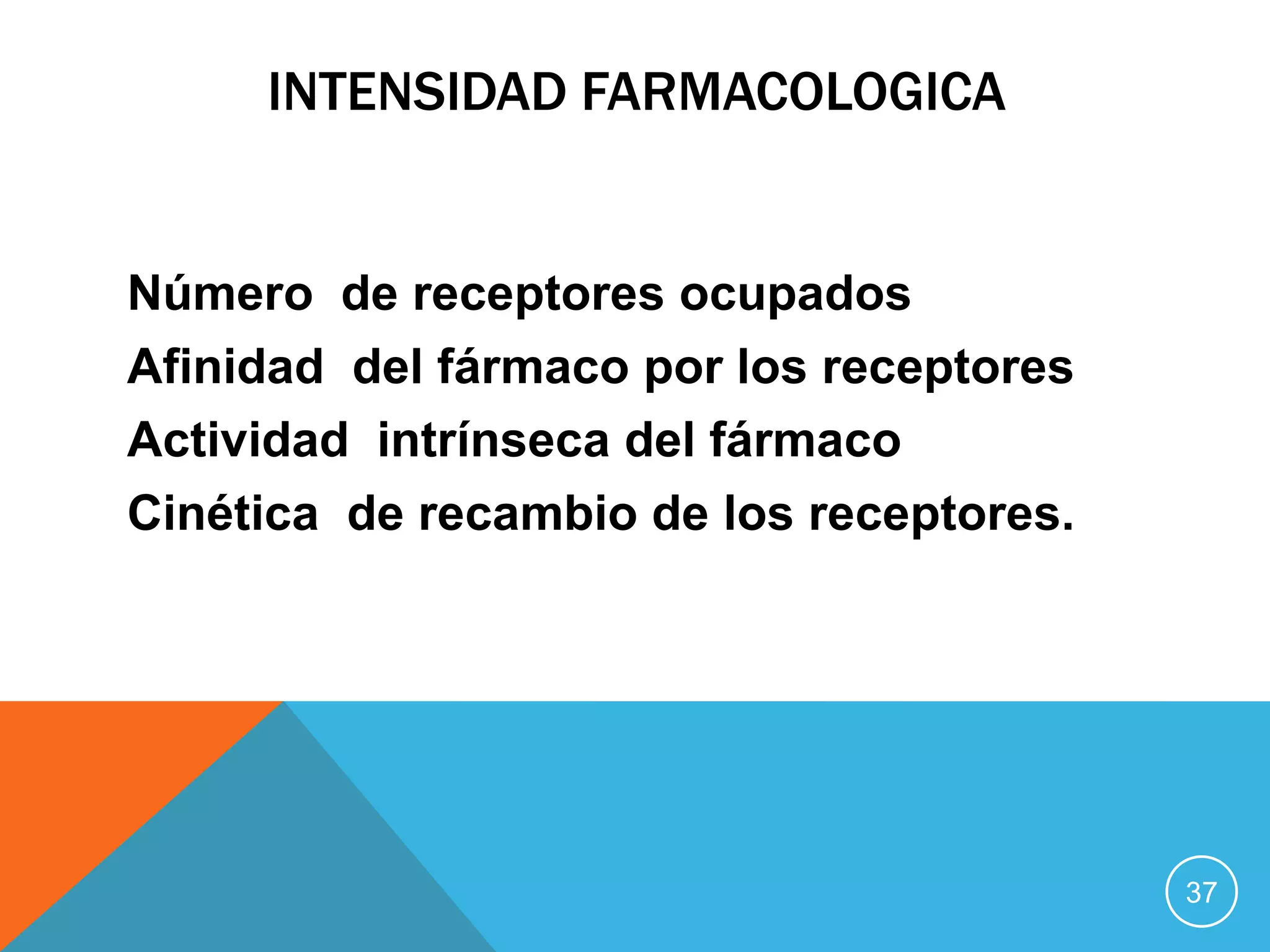 INTENSIDAD FARMACOLOGICA

Número de receptores ocupados
Afinidad del fármaco por los receptores
Actividad intrínseca del fármaco
Cinética de recambio de los receptores.

37